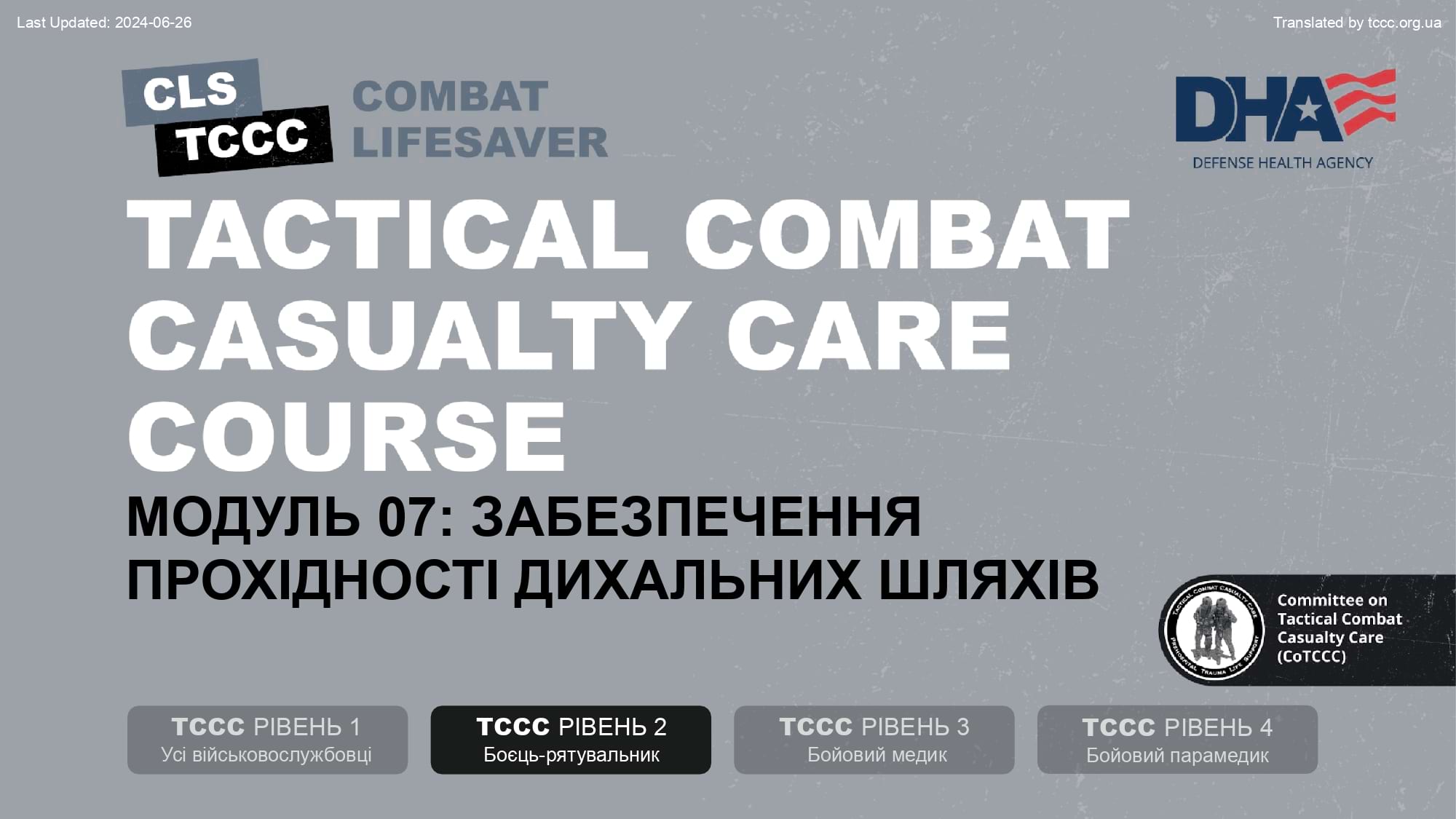 Last Updated: 2024-06-26

Translated by tccc.org.ua

CLS
TCCC

COMBAT
LIFESAVER

DHA
DEFENSE HEALTH AGENCY

TACTICAL COMBAT CASUALTY CARE COURSE

МОДУЛЬ 07: ЗАБЕЗПЕЧЕННЯ ПРОХІДНОСТІ ДИХАЛЬНИХ ШЛЯХІВ

TACTICAL COMBAT CASUALTY CARE
PREHOSPITAL TRAUMA LIFE SUPPORT

Committee on Tactical Combat Casualty Care (CoTCCC)

TCCC РІВЕНЬ 1
Усі військовослужбовці

TCCC РІВЕНЬ 2
Боєць-рятувальник

TCCC РІВЕНЬ 3
Бойовий медик

TCCC РІВЕНЬ 4
Бойовий парамедик